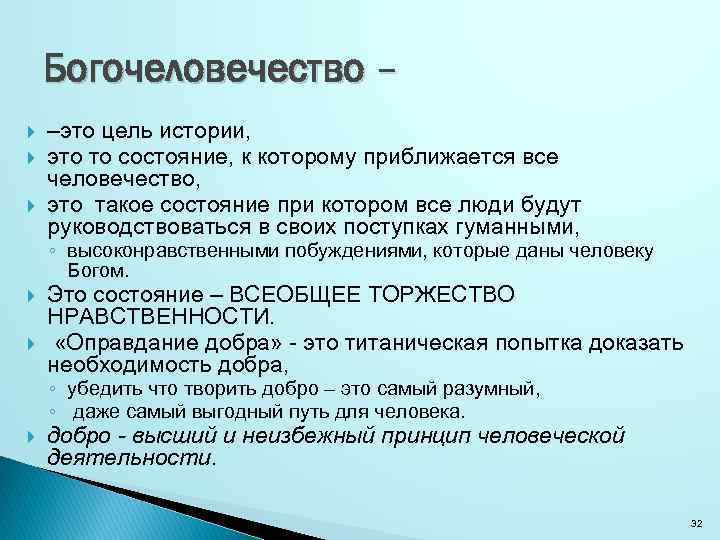 Богочеловечество –

–это цель истории,

это то состояние, к которому приближается все человечество,

это  такое состояние при котором все люди будут руководствоваться в своих поступках гуманными,

◦ высоконравственными побуждениями, которые даны человеку Богом.

Это состояние – ВСЕОБЩЕЕ ТОРЖЕСТВО НРАВСТВЕННОСТИ.

 «Оправдание добра» - это титаническая попытка доказать необходимость добра,

◦ убедить что творить добро – это самый разумный,

◦  даже самый выгодный путь для человека.

добро - высший и неизбежный принцип человеческой деятельности.

32